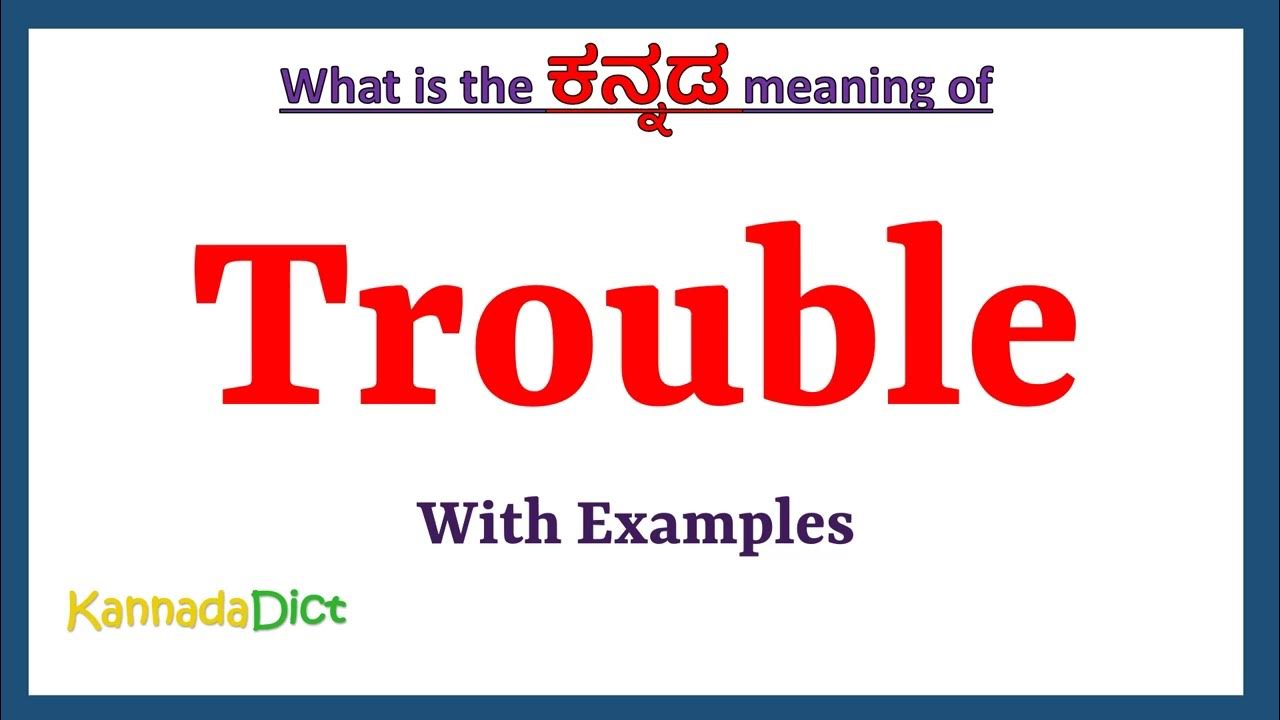 What is the ಕನ್ನಡ meaning of

Trouble

With Examples

KannadaDict